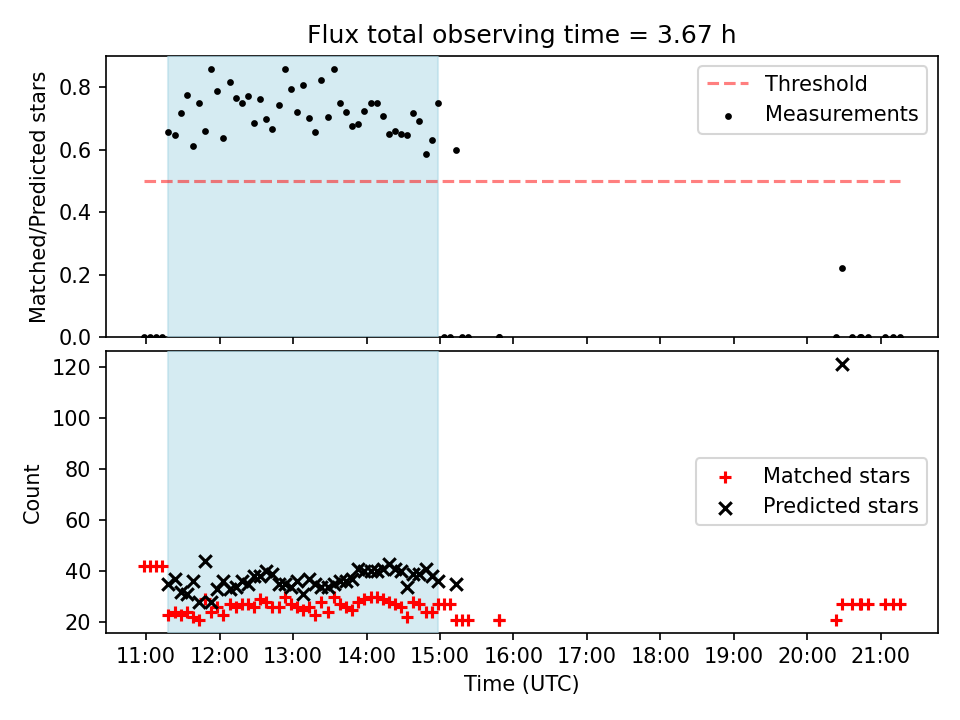 Flux total observing time = 3.67 h

Matched/Predicted stars

0.8
0.6
0.4
0.2
0.0

Threshold
Measurements

Count

120
100
80
60
40
20

Matched stars
Predicted stars

11:00 12:00 13:00 14:00 15:00 16:00 17:00 18:00 19:00 20:00 21:00

Time (UTC)